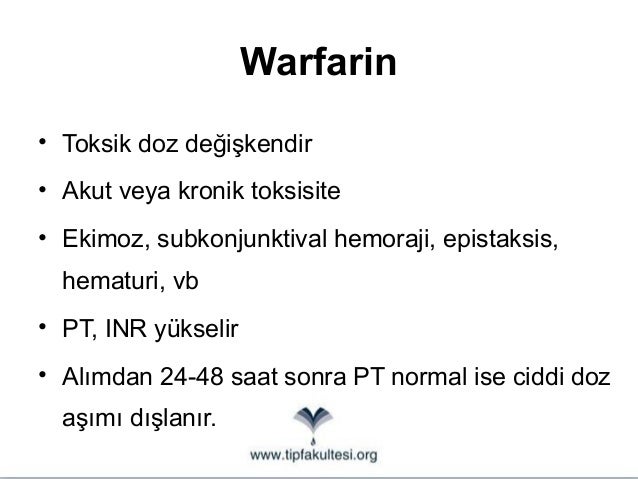 Warfarin

• Toksik doz değişkendir

• Akut veya kronik toksisite

• Ekimoz, subkonjunktival hemoraji, epistaksis, hematuri, vb

• PT, INR yükselir

• Alımdan 24-48 saat sonra PT normal ise ciddi doz aşımı dışlanır.

www.tipfakultesi.org